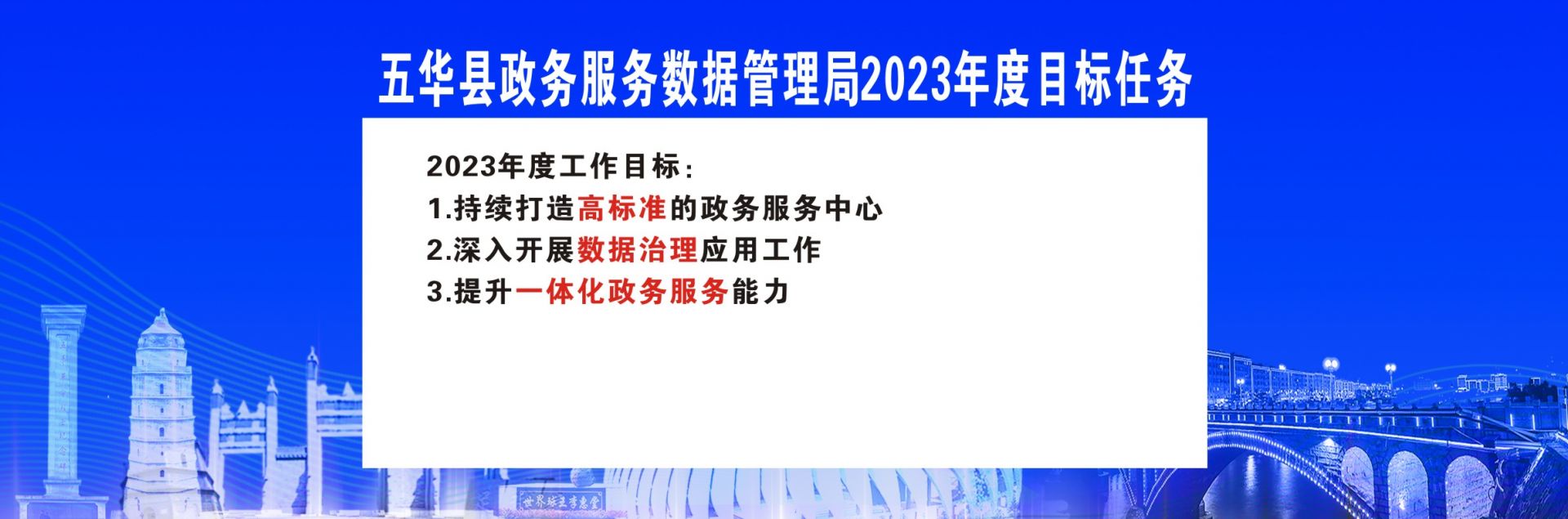 五华县政务服务数据管理局2023年度目标任务

2023年度工作目标：
1.持续打造高标准的政务服务中心
2.深入开展数据治理应用工作
3.提升一体化政务服务能力

世界球王李惠堂